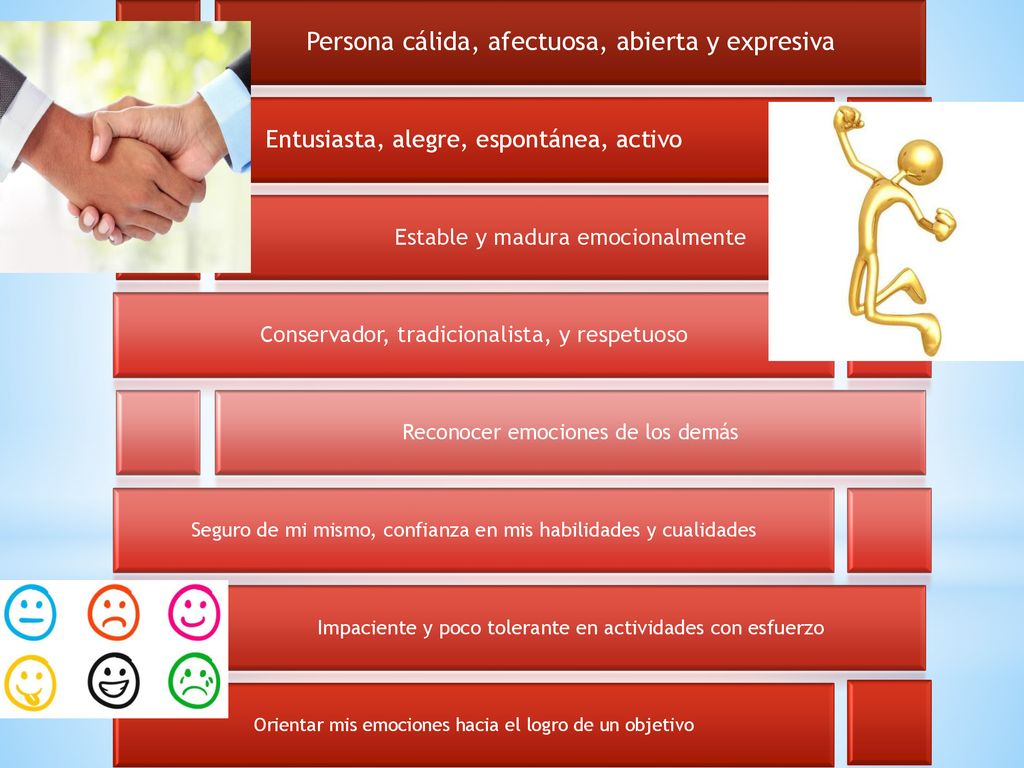 Persona cálida, afectuosa, abierta y expresiva

Entusiasta, alegre, espontánea, activo

Estable y madura emocionalmente

Conservador, tradicionalista, y respetuoso

Reconocer emociones de los demás

Seguro de mi mismo, confianza en mis habilidades y cualidades

Impaciente y poco tolerante en actividades con esfuerzo

Orientar mis emociones hacia el logro de un objetivo